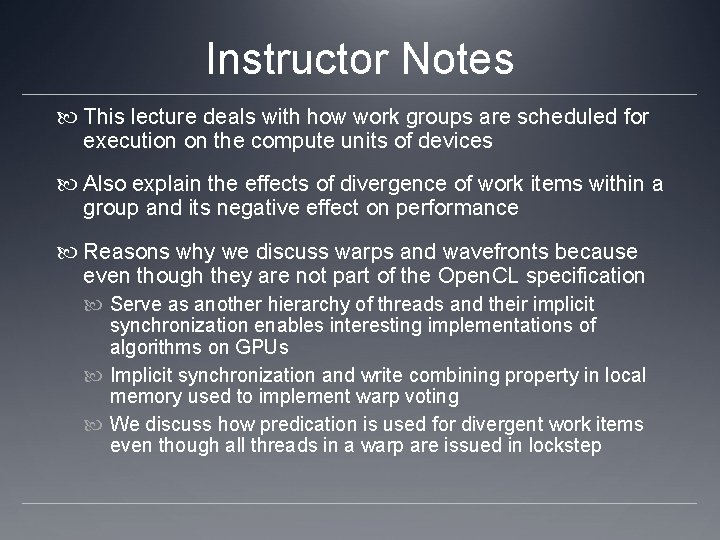 Instructor Notes

This lecture deals with how work groups are scheduled for execution on the compute units of devices

Also explain the effects of divergence of work items within a group and its negative effect on performance

Reasons why we discuss warps and wavefronts because even though they are not part of the OpenCL specification

Serve as another hierarchy of threads and their implicit synchronization enables interesting implementations of algorithms on GPUs

Implicit synchronization and write combining property in local memory used to implement warp voting

We discuss how predication is used for divergent work items even though all threads in a warp are issued in lockstep